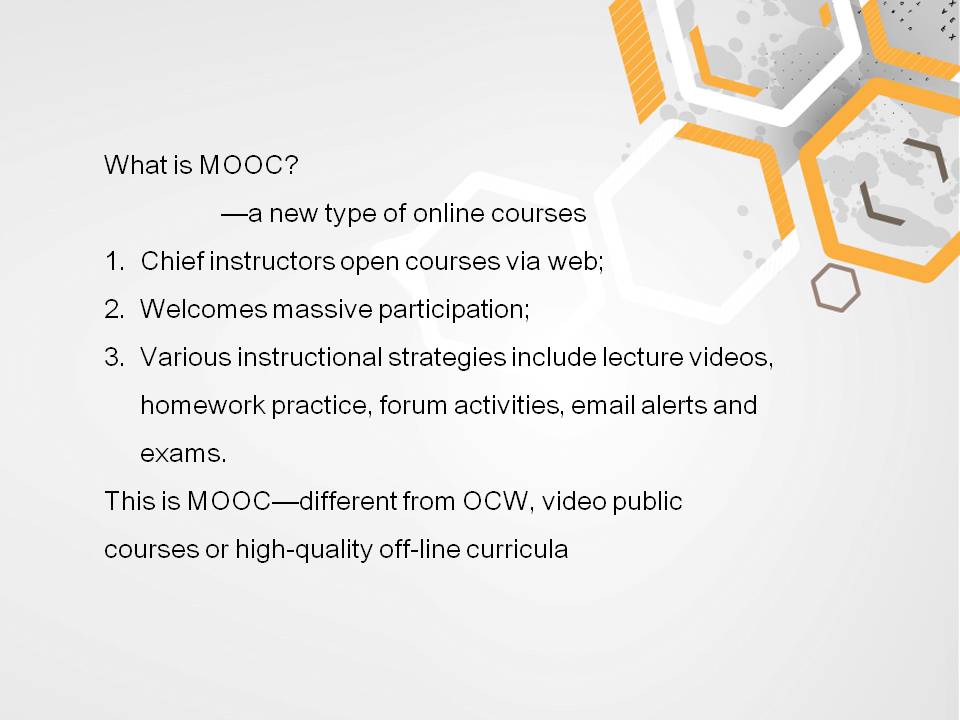 What is MOOC?

—a new type of online courses

1. Chief instructors open courses via web;
2. Welcomes massive participation;
3. Various instructional strategies include lecture videos, homework practice, forum activities, email alerts and exams.

This is MOOC—different from OCW, video public courses or high-quality off-line curricula